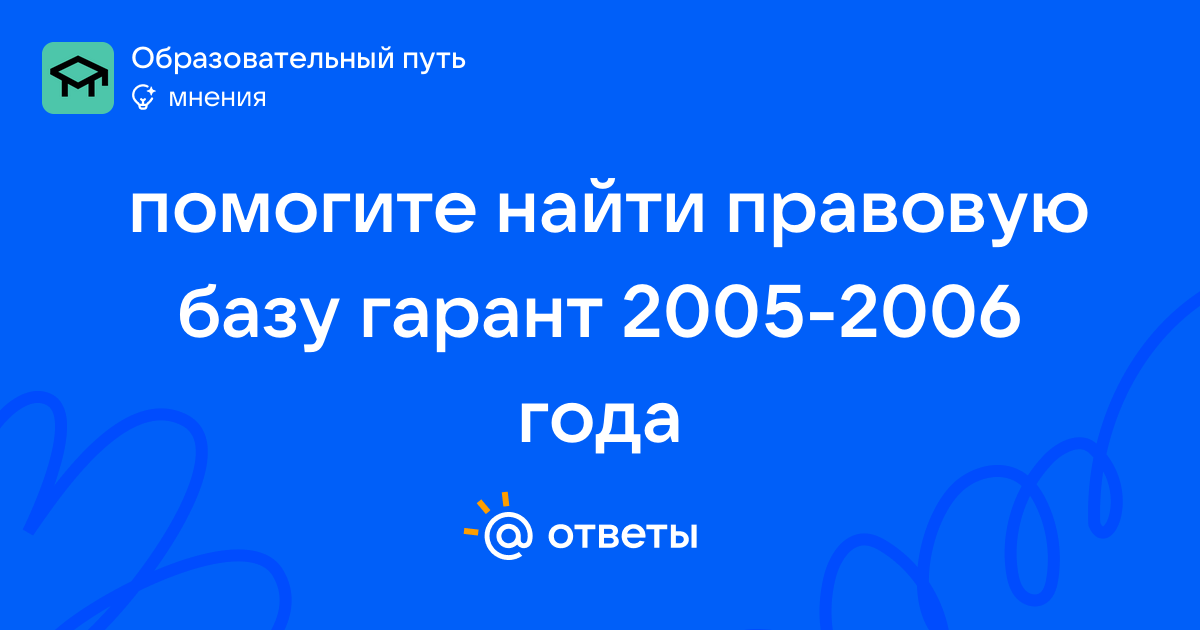 Образовательный путь
мнения

помогите найти правовую базу гарант 2005-2006 года

@ ответы